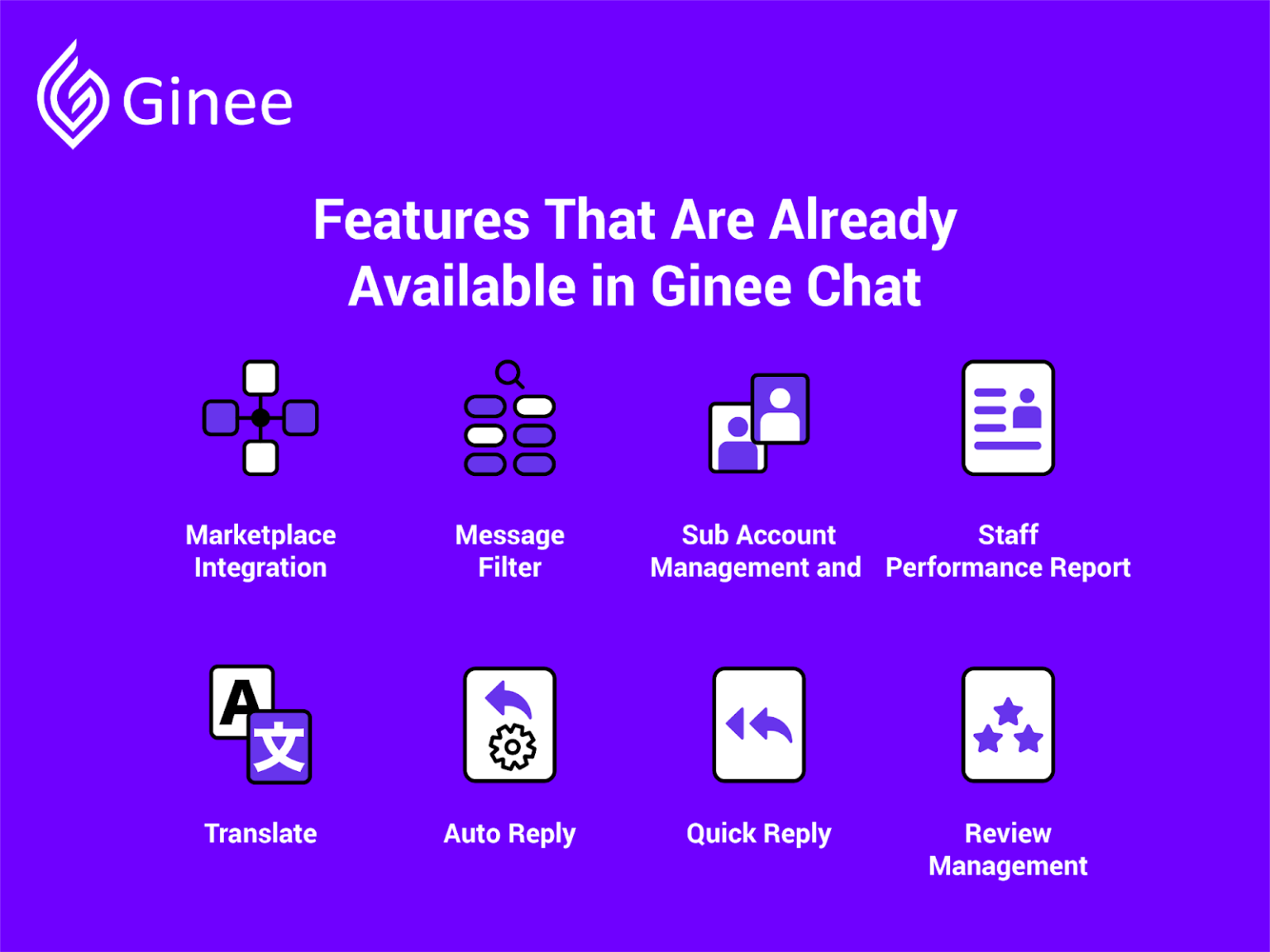 Ginee

Features That Are Already Available in Ginee Chat

Marketplace Integration

Message Filter

Sub Account Management and

Staff Performance Report

A 文

Translate

Auto Reply

Quick Reply

Review Management